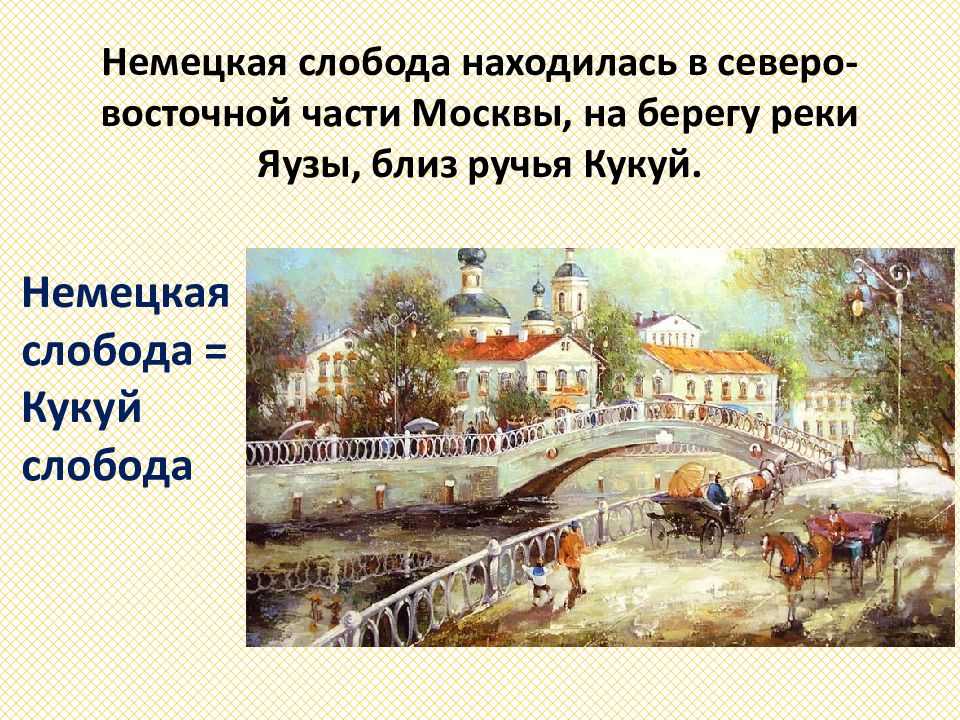 Немецкая слобода находилась в северо-восточной части Москвы, на берегу реки Яузы, близ ручья Кукуй.

Немецкая слобода = Кукуй слобода